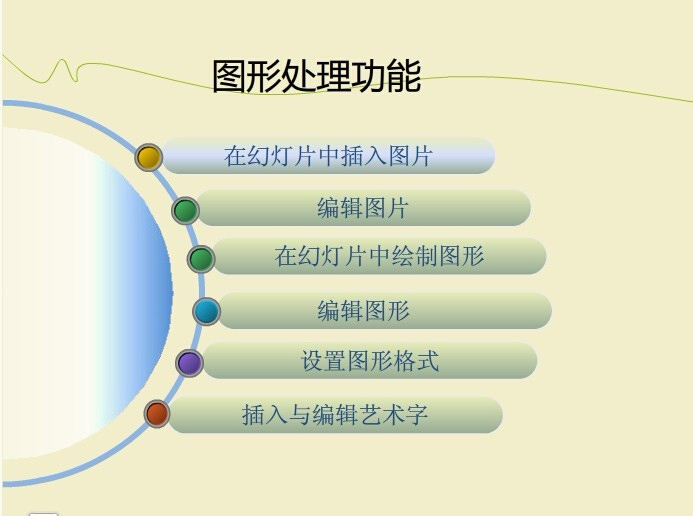 图形处理功能

在幻灯片中插入图片

编辑图片

在幻灯片中绘制图形

编辑图形

设置图形格式

插入与编辑艺术字